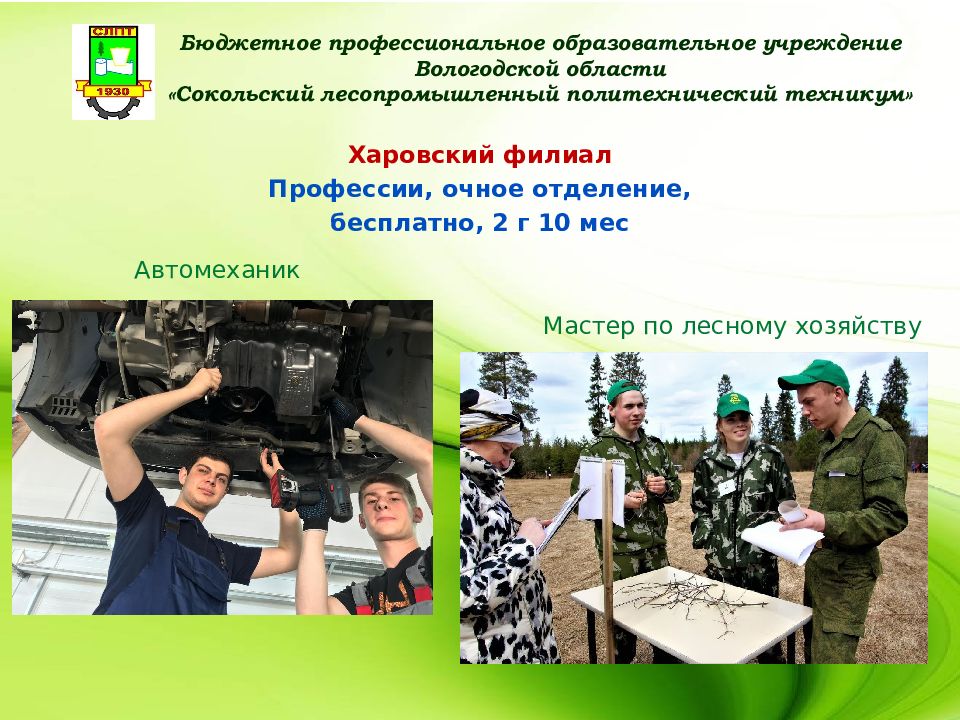 СЛПТ
1930

Бюджетное профессиональное образовательное учреждение Вологодской области «Сокольский лесопромышленный политехнический техникум»

Харовский филиал
Профессии, очное отделение, бесплатно, 2 г 10 мес

Автомеханик

Мастер по лесному хозяйству